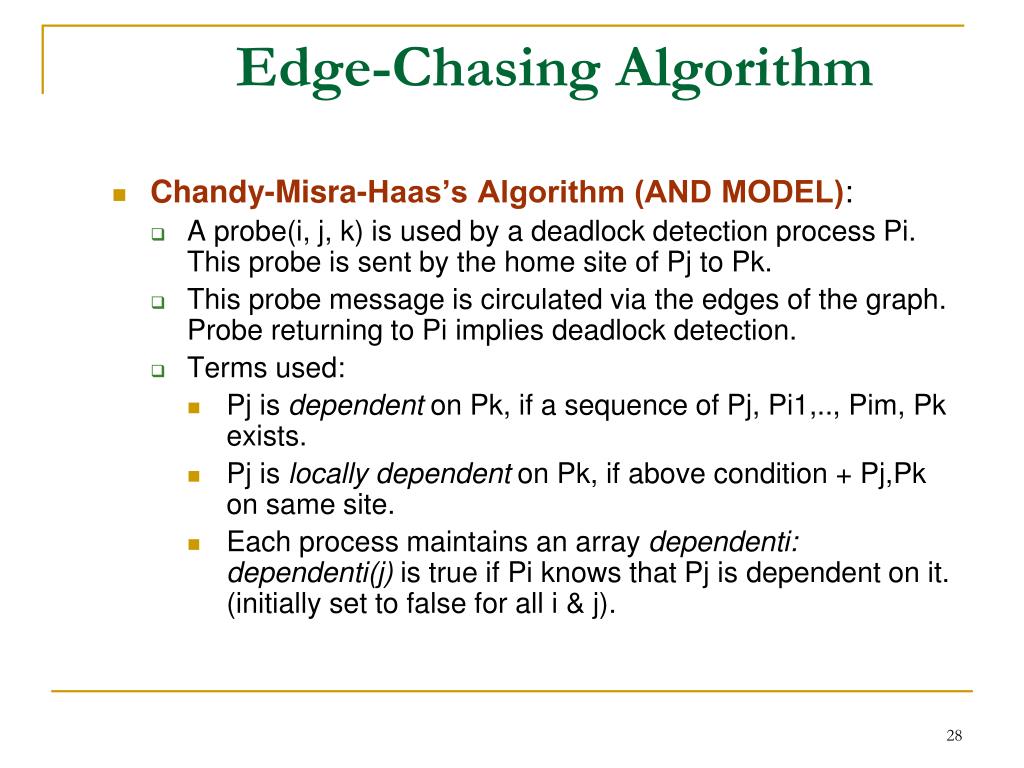 Edge-Chasing Algorithm

Chandy-Misra-Haas's Algorithm (AND MODEL):

A probe(i, j, k) is used by a deadlock detection process Pi. This probe is sent by the home site of Pj to Pk.

This probe message is circulated via the edges of the graph. Probe returning to Pi implies deadlock detection.

Terms used:

Pj is dependent on Pk, if a sequence of Pj, Pi1,.., Pim, Pk exists.

Pj is locally dependent on Pk, if above condition + Pj,Pk on same site.

Each process maintains an array dependenti: dependenti(j) is true if Pi knows that Pj is dependent on it. (initially set to false for all i & j).

28